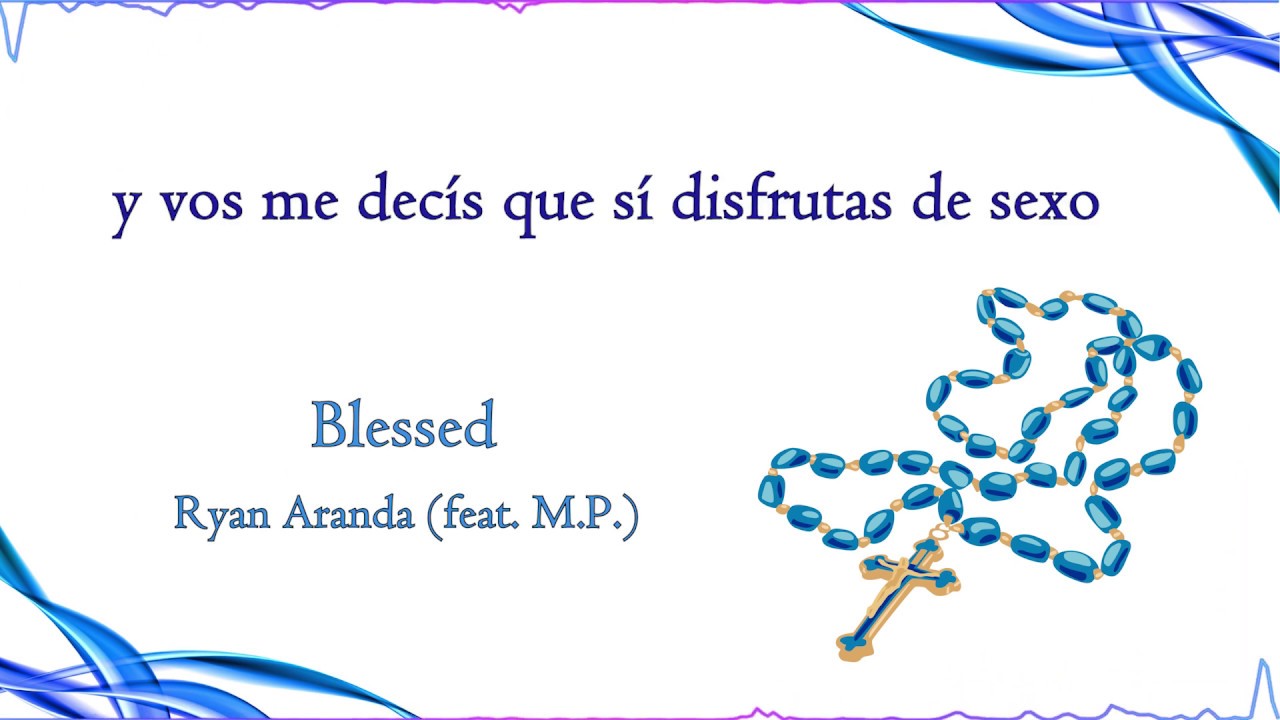 y vos me decís que sí disfrutas de sexo

Blessed

Ryan Aranda (feat. M.P.)